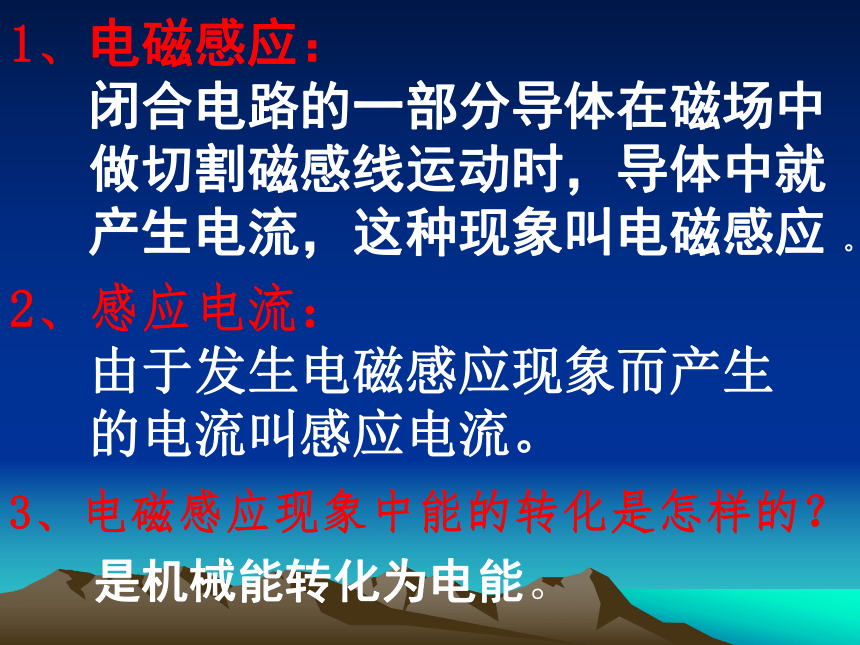 1、电磁感应：

闭合电路的一部分导体在磁场中做切割磁感线运动时，导体中就产生电流，这种现象叫电磁感应。

2、感应电流：

由于发生电磁感应现象而产生的电流叫感应电流。

3、电磁感应现象中能的转化是怎样的？

是机械能转化为电能。